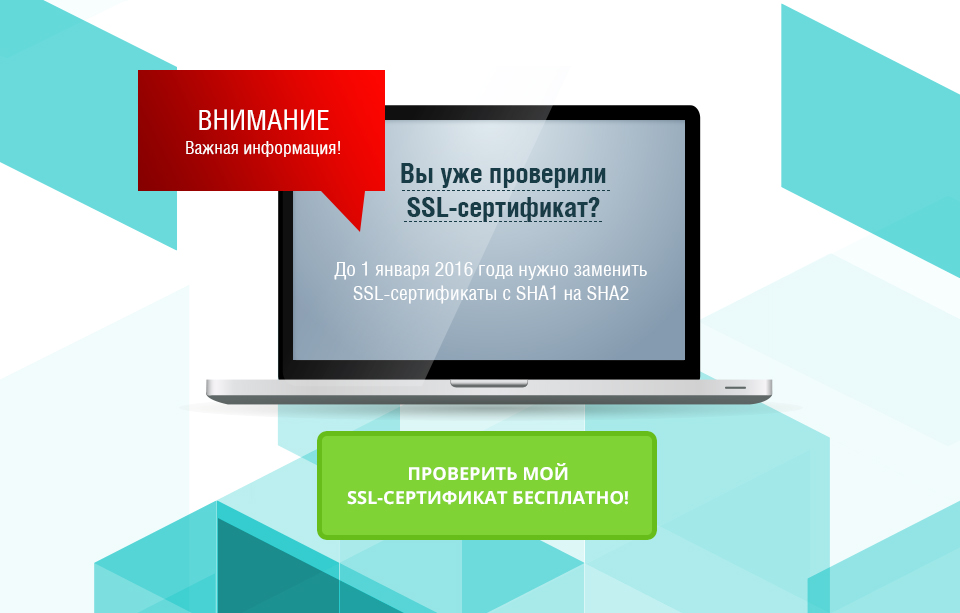 ВНИМАНИЕ
Важная информация!

Вы уже проверили SSL-сертификат?

До 1 января 2016 года нужно заменить SSL-сертификаты с SHA1 на SHA2

ПРОВЕРИТЬ МОЙ SSL-СЕРТИФИКАТ БЕСПЛАТНО!